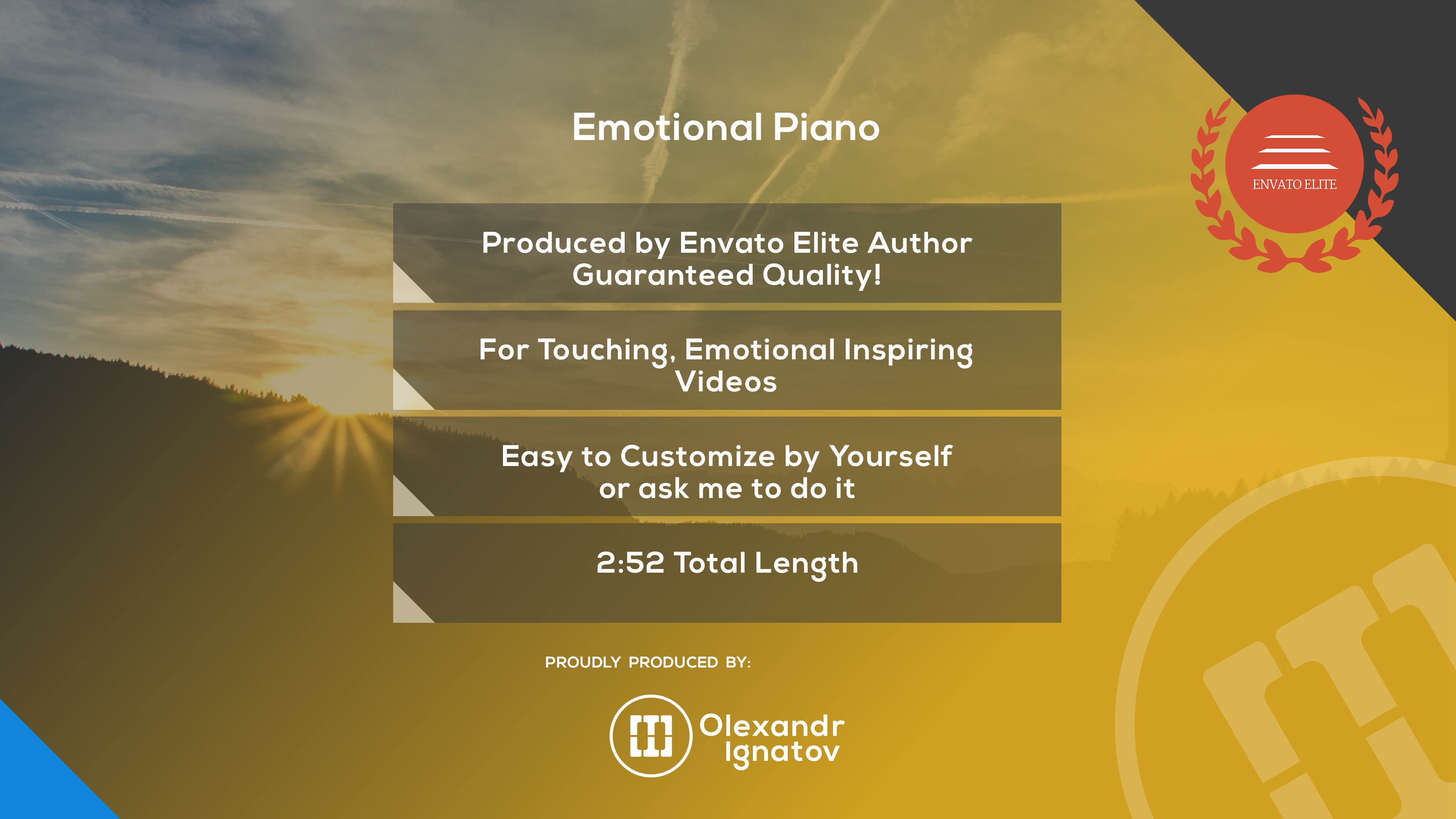 Emotional Piano

ENVATO ELITE

Produced by Envato Elite Author
Guaranteed Quality!

For Touching, Emotional Inspiring Videos

Easy to Customize by Yourself
or ask me to do it

2:52 Total Length

PROUDLY PRODUCED BY:

Olexandr Ignatov